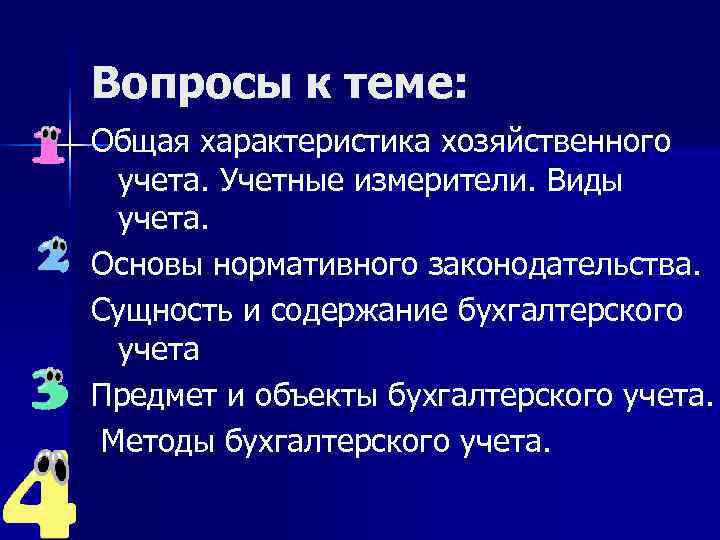 Вопросы к теме:

1 Общая характеристика хозяйственного учета. Учетные измерители. Виды учета.

2 Основы нормативного законодательства.

Сущность и содержание бухгалтерского учета

3 Предмет и объекты бухгалтерского учета.

Методы бухгалтерского учета.

4